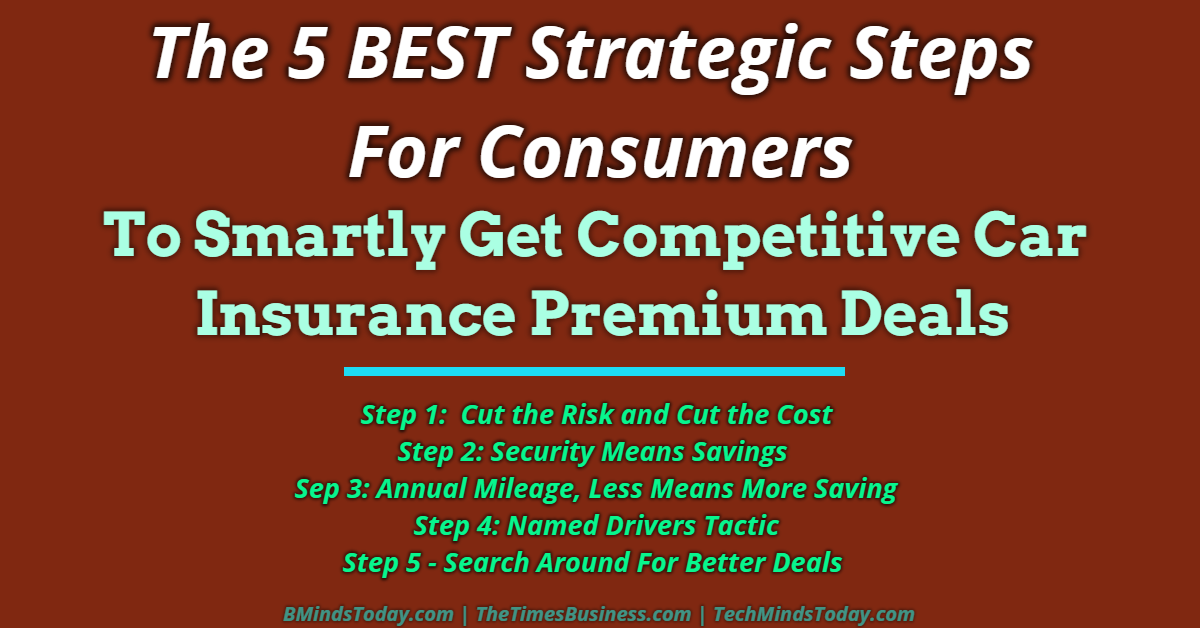 The 5 BEST Strategic Steps For Consumers

To Smartly Get Competitive Car Insurance Premium Deals

Step 1: Cut the Risk and Cut the Cost
Step 2: Security Means Savings
Sep 3: Annual Mileage, Less Means More Saving
Step 4: Named Drivers Tactic
Step 5 - Search Around For Better Deals

BMindsToday.com | TheTimesBusiness.com | TechMindsToday.com